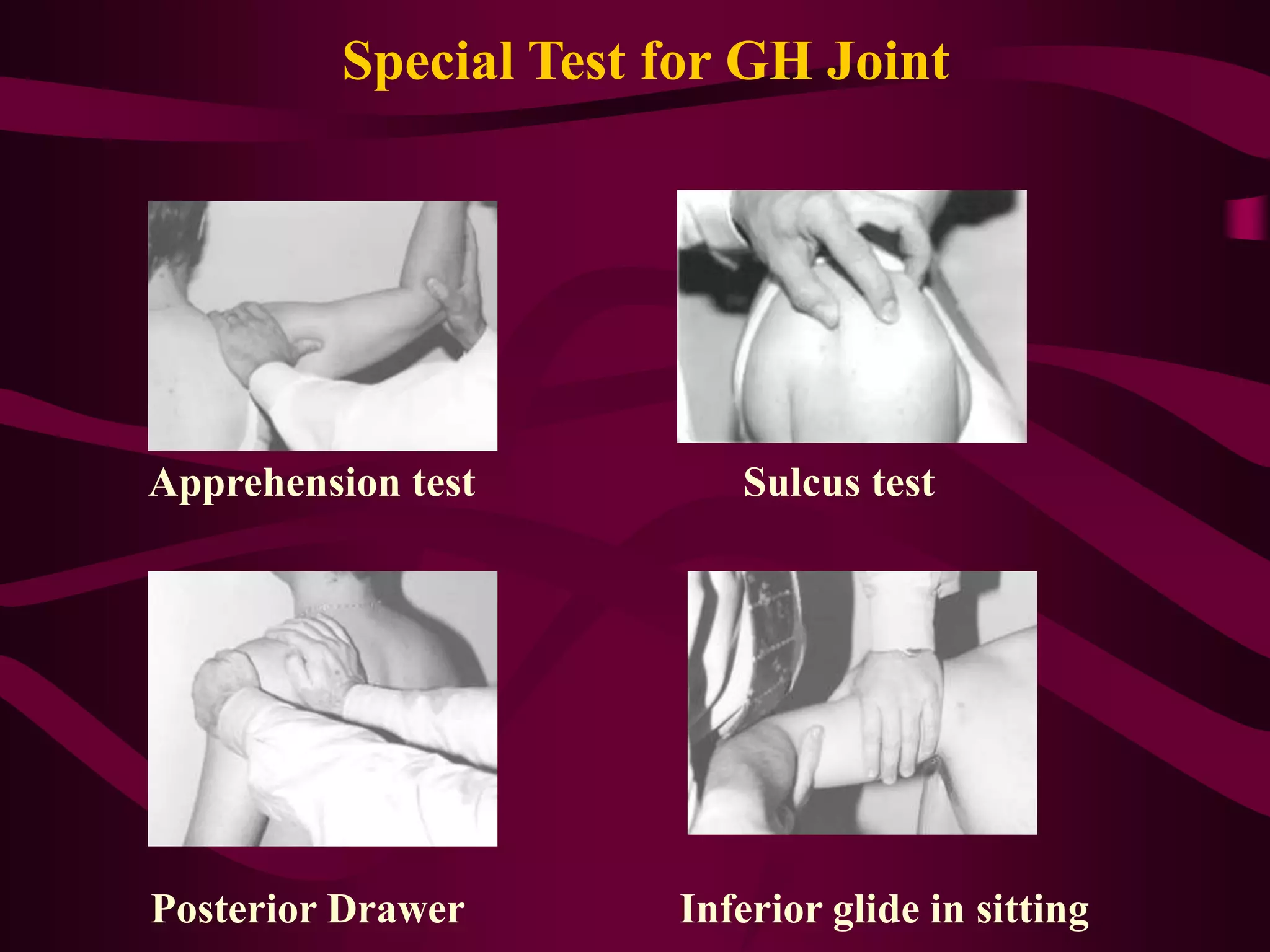 Special Test for GH Joint

Apprehension test

Sulcus test

Posterior Drawer

Inferior glide in sitting